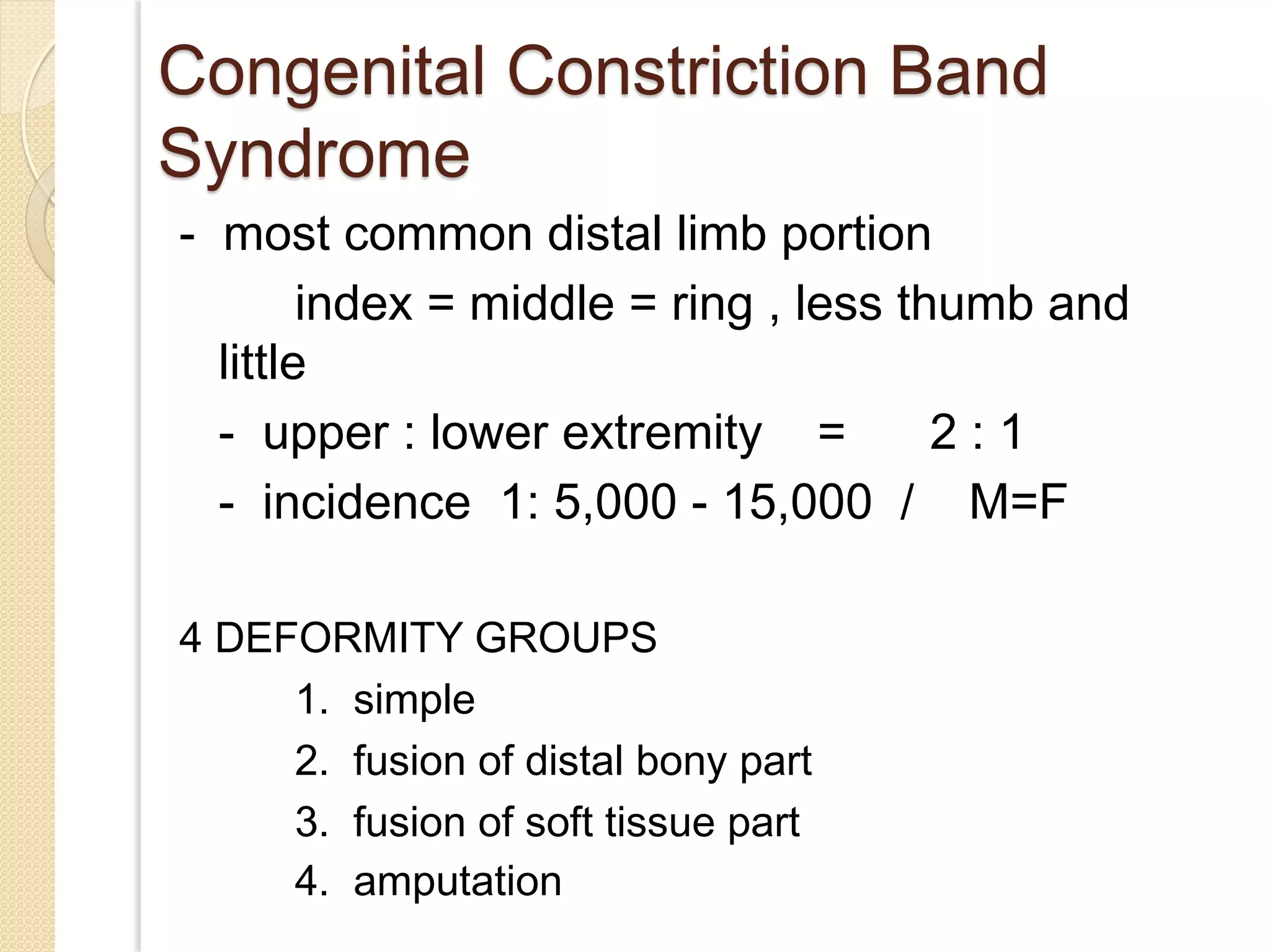 Congenital Constriction Band Syndrome

- most common distal limb portion

index = middle = ring , less thumb and little

- upper : lower extremity = 2 : 1

- incidence 1: 5,000 - 15,000 / M=F

4 DEFORMITY GROUPS

1. simple
2. fusion of distal bony part
3. fusion of soft tissue part
4. amputation